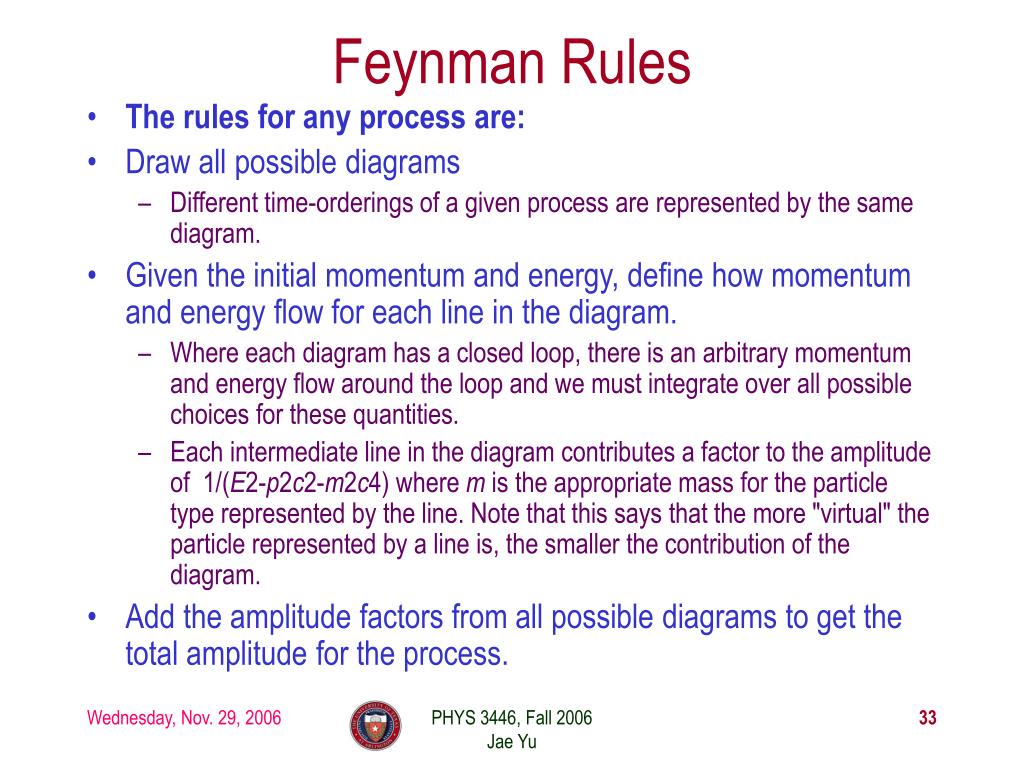 Feynman Rules

• The rules for any process are:
• Draw all possible diagrams
– Different time-orderings of a given process are represented by the same diagram.
• Given the initial momentum and energy, define how momentum and energy flow for each line in the diagram.
– Where each diagram has a closed loop, there is an arbitrary momentum and energy flow around the loop and we must integrate over all possible choices for these quantities.
– Each intermediate line in the diagram contributes a factor to the amplitude of 1/(E2-p2c2-m2c4) where m is the appropriate mass for the particle type represented by the line. Note that this says that the more "virtual" the particle represented by a line is, the smaller the contribution of the diagram.
• Add the amplitude factors from all possible diagrams to get the total amplitude for the process.

Wednesday, Nov. 29, 2006
PHYS 3446, Fall 2006
Jae Yu
33